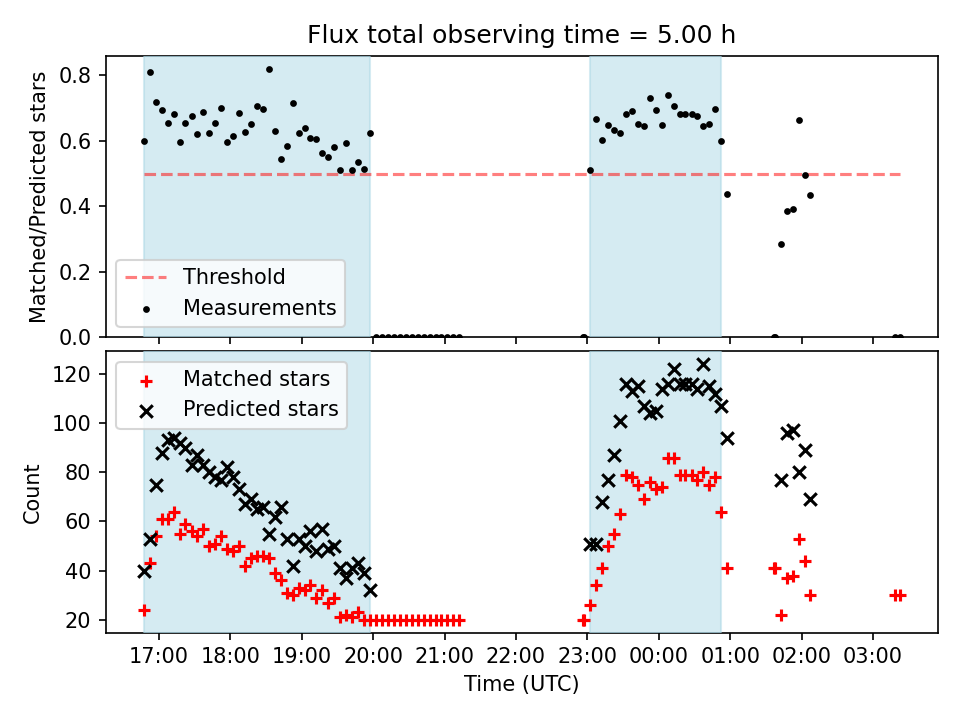 Flux total observing time = 5.00 h

Matched/Predicted stars

0.8
0.6
0.4
0.2
0.0

Threshold
Measurements

Count

120
100
80
60
40
20

Matched stars
Predicted stars

17:00 18:00 19:00 20:00 21:00 22:00 23:00 00:00 01:00 02:00 03:00

Time (UTC)